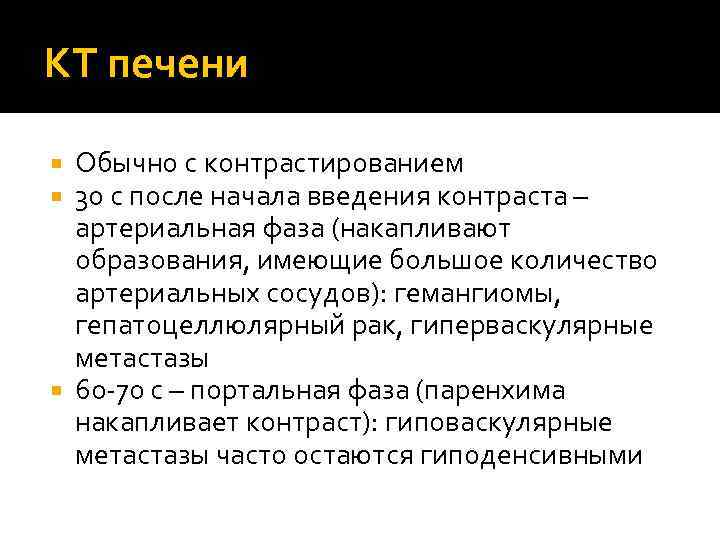 КТ печени

- Обычно с контрастированием
- 30 с после начала введения контраста – артериальная фаза (накапливают образования, имеющие большое количество артериальных сосудов): гемангиомы, гепатоцеллюлярный рак, гиперваскулярные метастазы
- 60-70 с – портальная фаза (паренхима накапливает контраст): гиповаскулярные метастазы часто остаются гиподенсивными